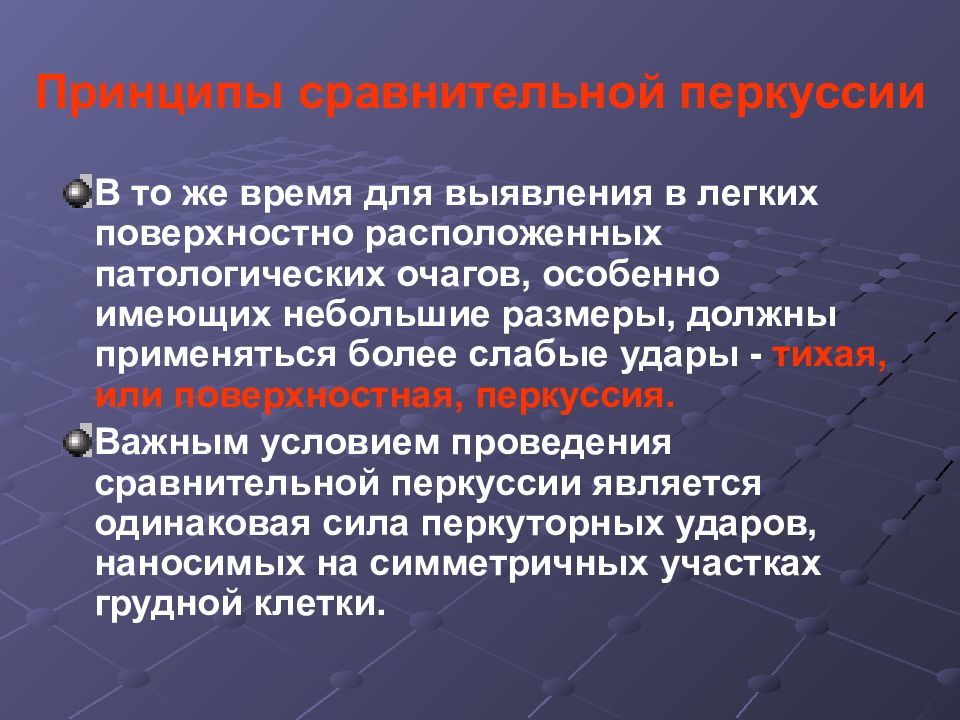 Принципы сравнительной перкуссии

В то же время для выявления в легких поверхностно расположенных патологических очагов, особенно имеющих небольшие размеры, должны применяться более слабые удары - тихая, или поверхностная, перкуссия.

Важным условием проведения сравнительной перкуссии является одинаковая сила перкуторных ударов, наносимых на симметричных участках грудной клетки.